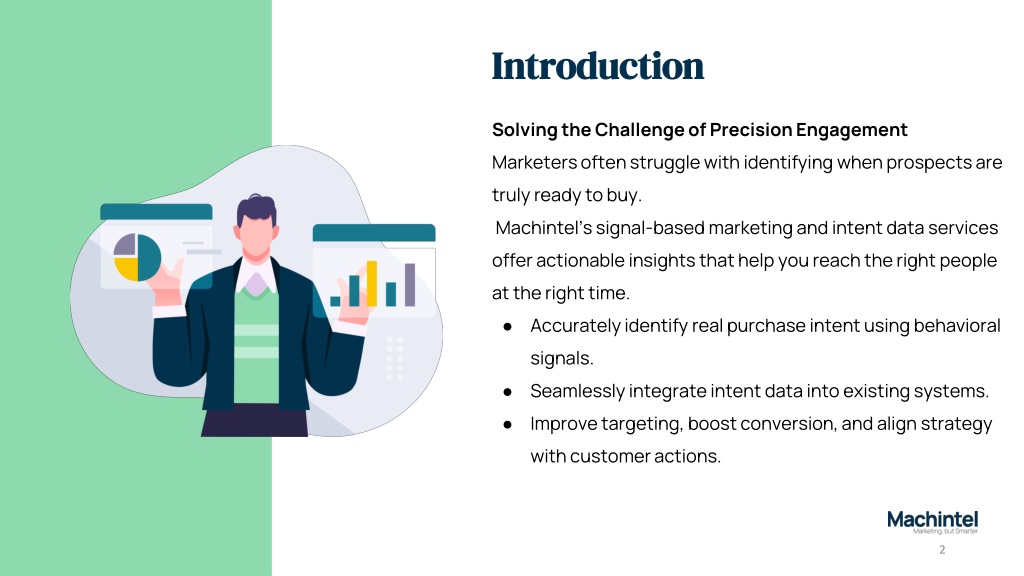 Introduction

Solving the Challenge of Precision Engagement
Marketers often struggle with identifying when prospects are truly ready to buy.
Machintel's signal-based marketing and intent data services offer actionable insights that help you reach the right people at the right time.

● Accurately identify real purchase intent using behavioral signals.
● Seamlessly integrate intent data into existing systems.
● Improve targeting, boost conversion, and align strategy with customer actions.

Machintel
Marketing, but Smarter

2